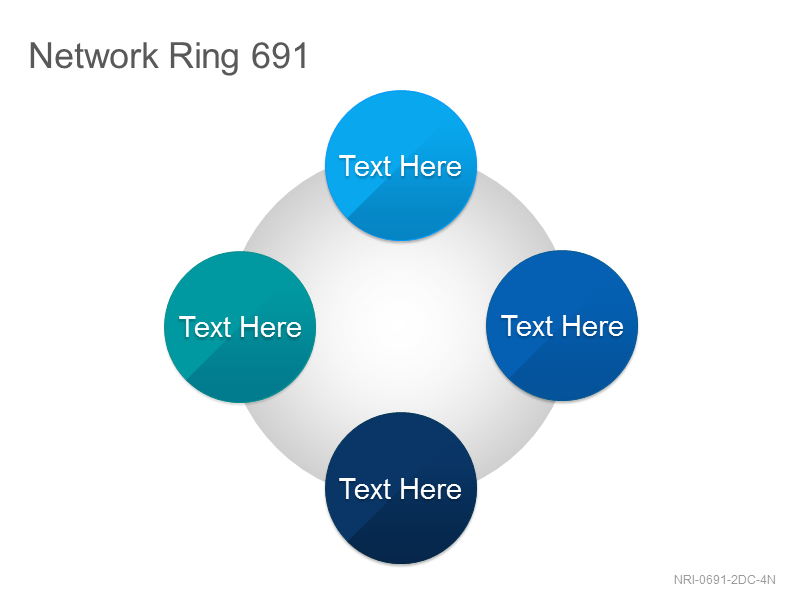 Network Ring 691

Text Here

Text Here

Text Here

Text Here

NRI-0691-2DC-4N